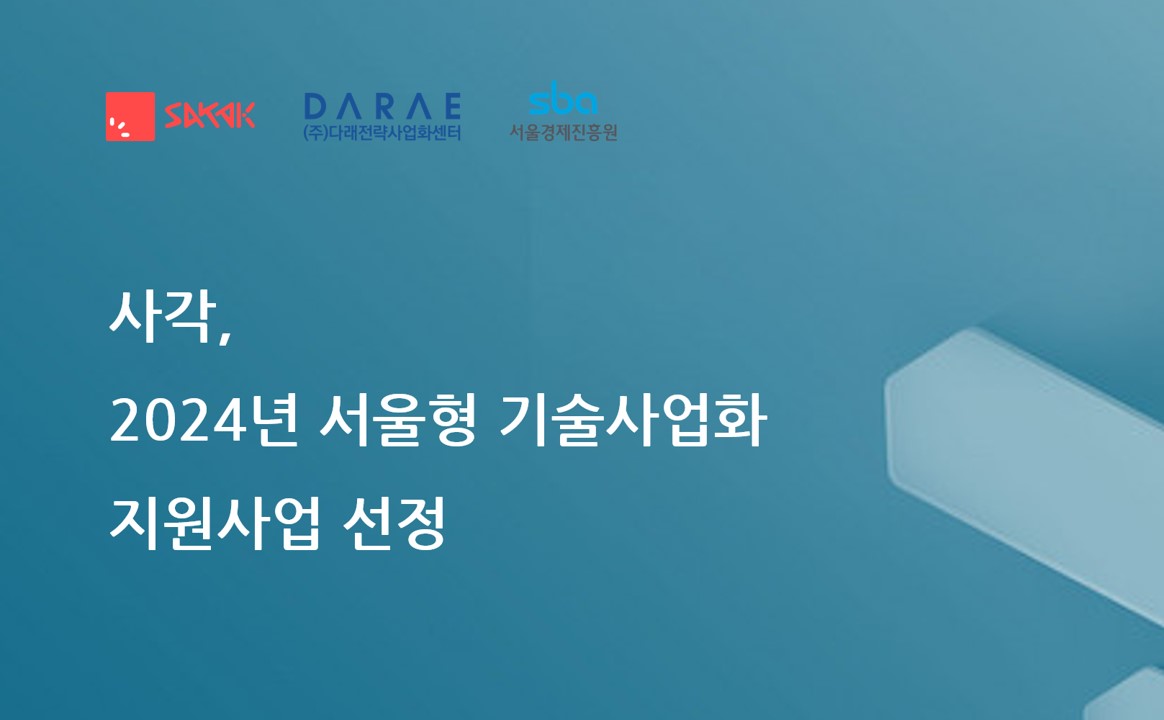 SAKAK

DARAE
(주)다래전략사업화센터

sba
서울경제진흥원

사각,
2024년 서울형 기술사업화
지원사업 선정